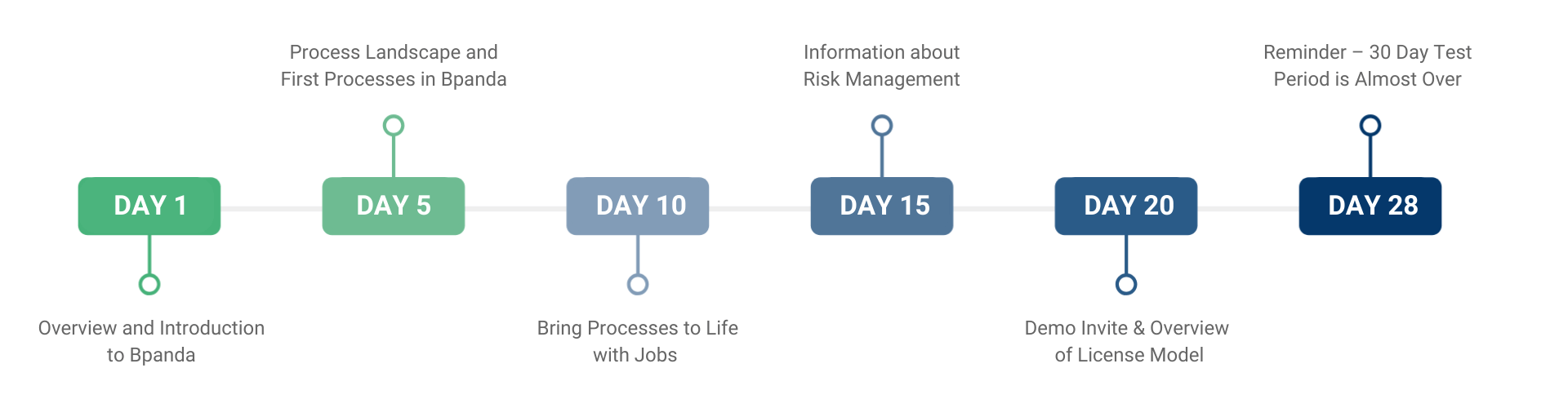 DAY 1
Overview and Introduction to Bpanda

DAY 5
Process Landscape and First Processes in Bpanda

DAY 10
Bring Processes to Life with Jobs

DAY 15
Information about Risk Management

DAY 20
Demo Invite & Overview of License Model

DAY 28
Reminder – 30 Day Test Period is Almost Over